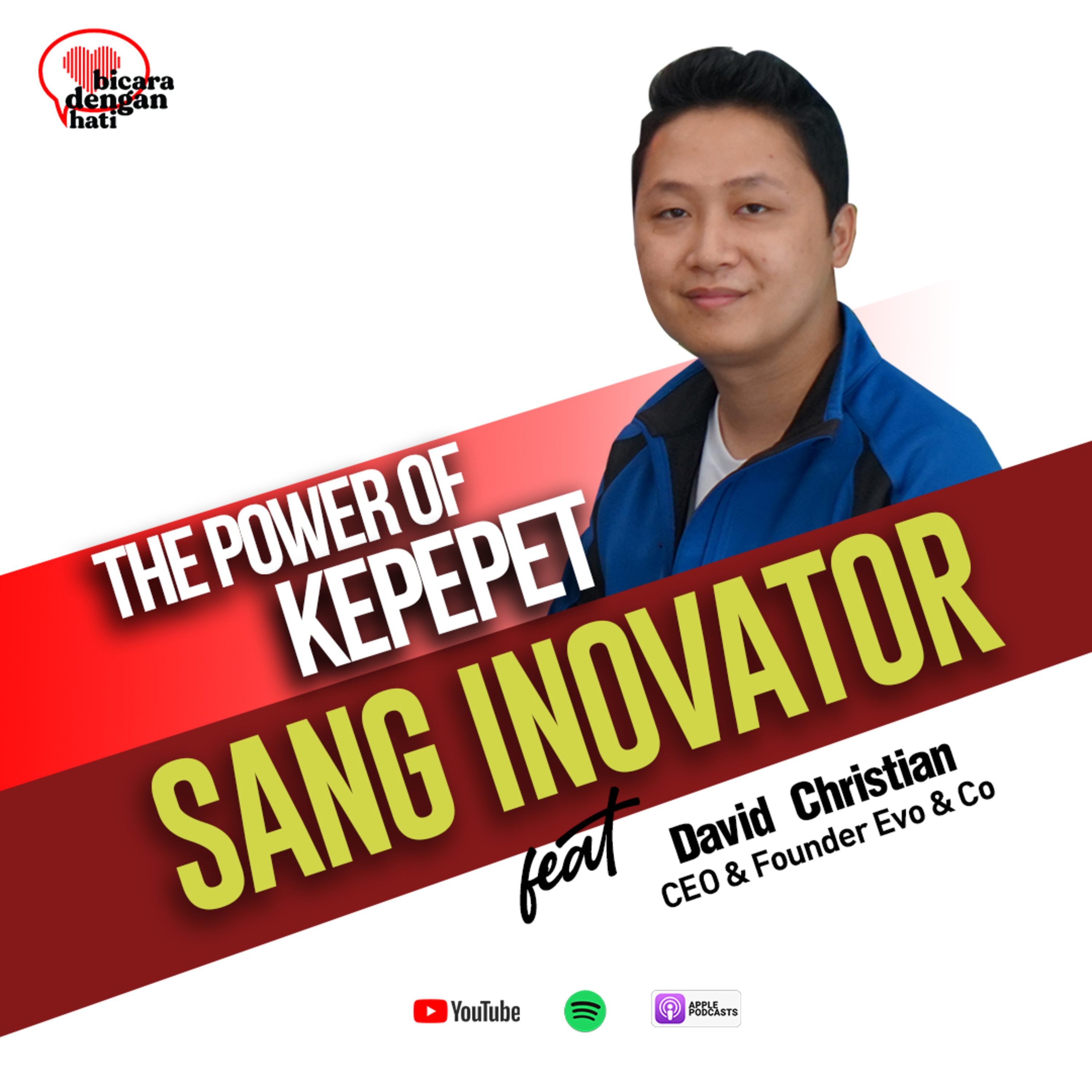 bicara dengan hati

THE POWER OF KEPEPET

SANG INOVATOR

feat

David Christian
CEO & Founder Evo & Co

YouTube

APPLE PODCASTS